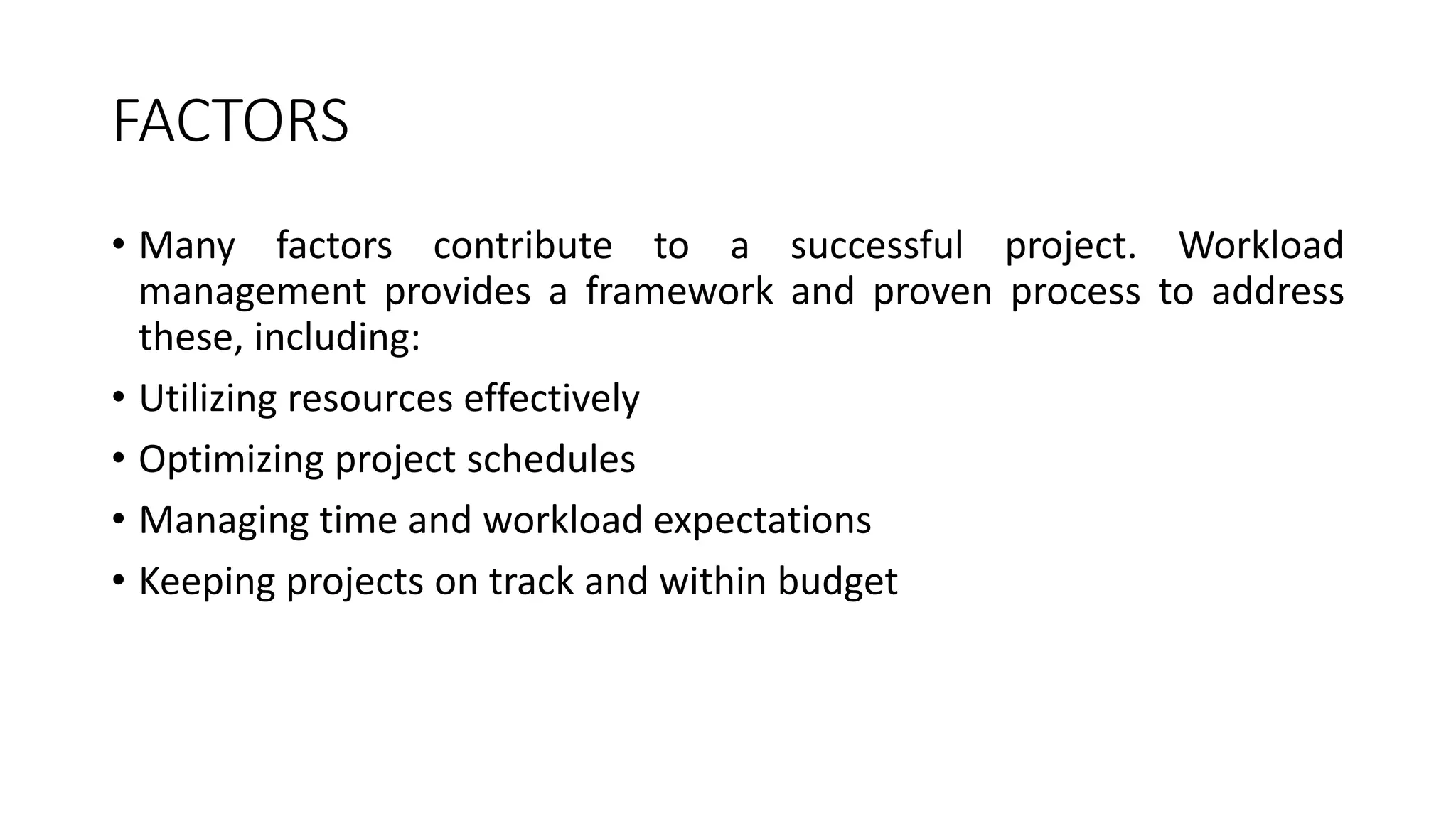 FACTORS

• Many factors contribute to a successful project. Workload management provides a framework and proven process to address these, including:

• Utilizing resources effectively

• Optimizing project schedules

• Managing time and workload expectations

• Keeping projects on track and within budget